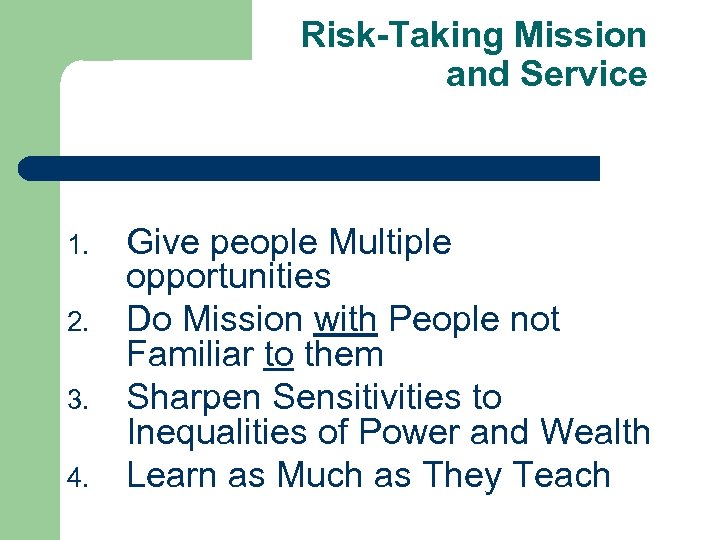 Risk-Taking Mission and Service

1. Give people Multiple opportunities
2. Do Mission with People not Familiar to them
3. Sharpen Sensitivities to Inequalities of Power and Wealth
4. Learn as Much as They Teach